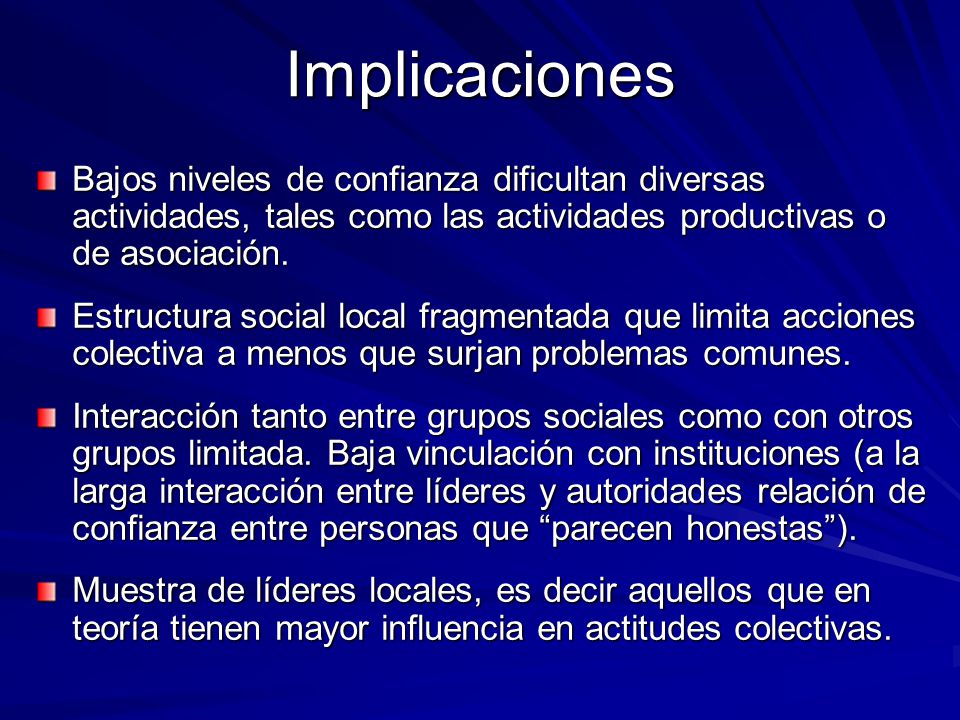 Implicaciones

Bajos niveles de confianza dificultan diversas actividades, tales como las actividades productivas o de asociación.

Estructura social local fragmentada que limita acciones colectiva a menos que surjan problemas comunes.

Interacción tanto entre grupos sociales como con otros grupos limitada. Baja vinculación con instituciones (a la larga interacción entre líderes y autoridades relación de confianza entre personas que “parecen honestas”).

Muestra de líderes locales, es decir aquellos que en teoría tienen mayor influencia en actitudes colectivas.